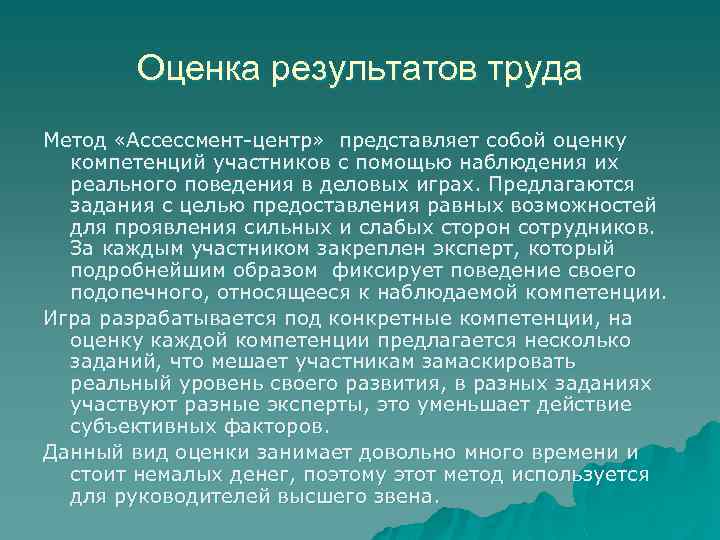 Оценка результатов труда

Метод «Ассессмент-центр» представляет собой оценку компетенций участников с помощью наблюдения их реального поведения в деловых играх. Предлагаются задания с целью предоставления равных возможностей для проявления сильных и слабых сторон сотрудников. За каждым участником закреплен эксперт, который подробнейшим образом фиксирует поведение своего подопечного, относящееся к наблюдаемой компетенции.

Игра разрабатывается под конкретные компетенции, на оценку каждой компетенции предлагается несколько заданий, что мешает участникам замаскировать реальный уровень своего развития, в разных заданиях участвуют разные эксперты, это уменьшает действие субъективных факторов.

Данный вид оценки занимает довольно много времени и стоит немалых денег, поэтому этот метод используется для руководителей высшего звена.